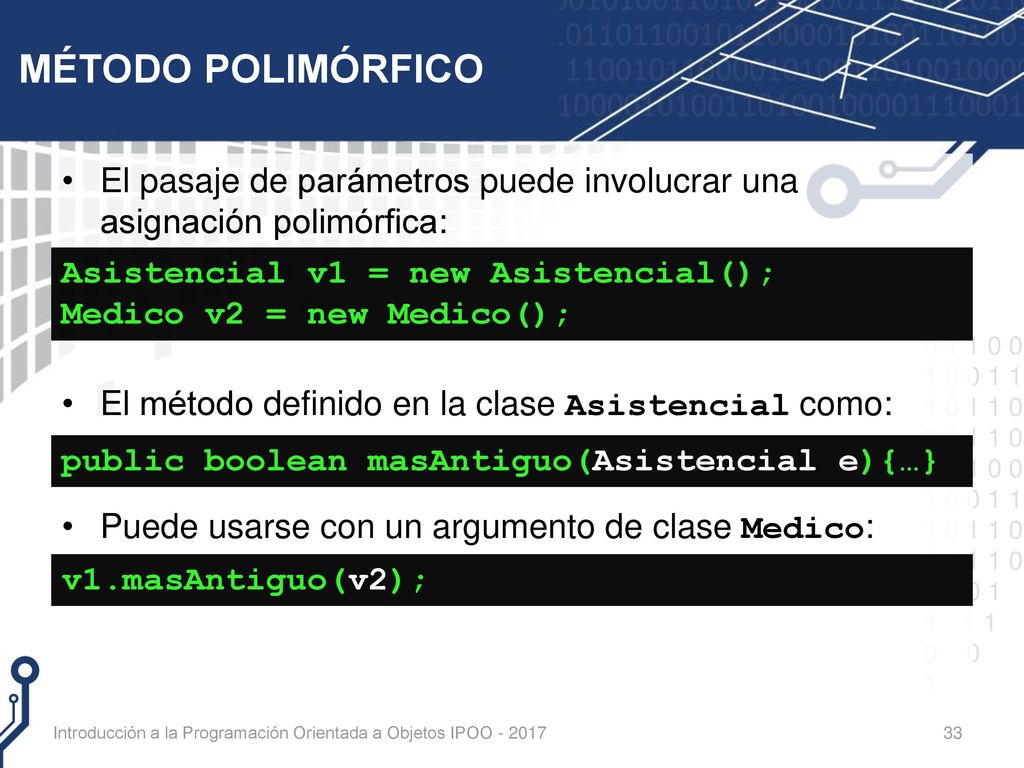 MÉTODO POLIMÓRFICO

• El pasaje de parámetros puede involucrar una asignación polimórfica:

Asistencial v1 = new Asistencial();
Medico v2 = new Medico();

• El método definido en la clase Asistencial como:

public boolean masAntiguo(Asistencial e){…}

• Puede usarse con un argumento de clase Medico:

v1.masAntiguo(v2);

Introducción a la Programación Orientada a Objetos IPOO - 2017

33